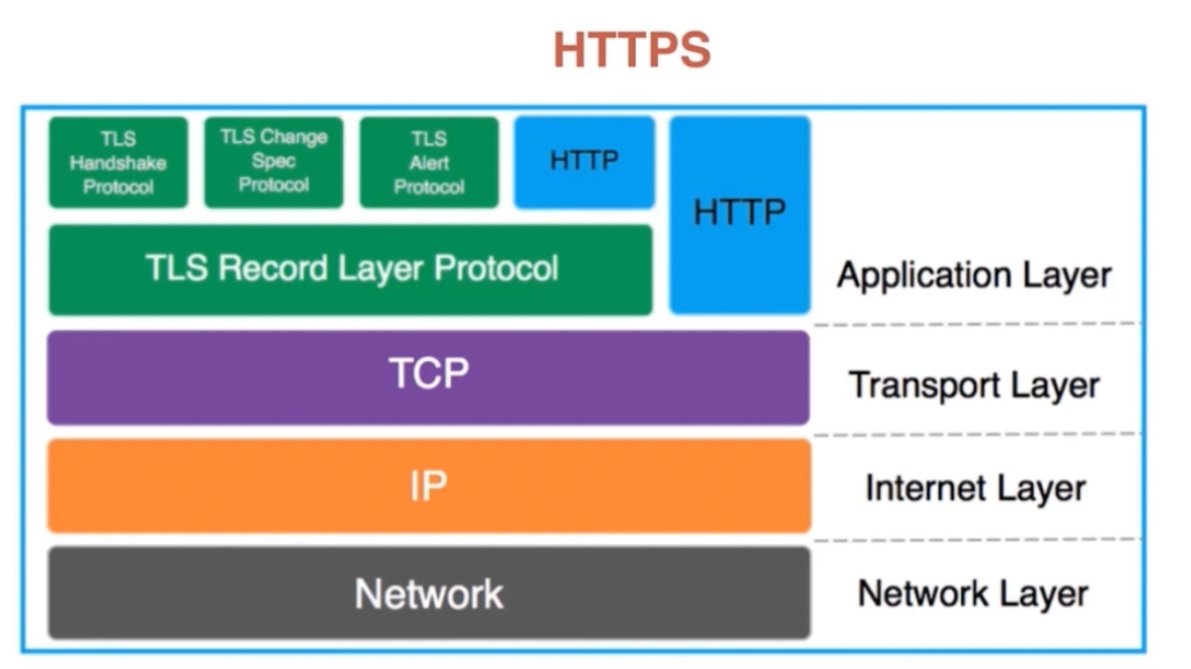 HTTPS

TLS Handshake Protocol

TLS Change Spec Protocol

TLS Alert Protocol

HTTP

HTTP

TLS Record Layer Protocol

Application Layer

TCP

Transport Layer

IP

Internet Layer

Network

Network Layer